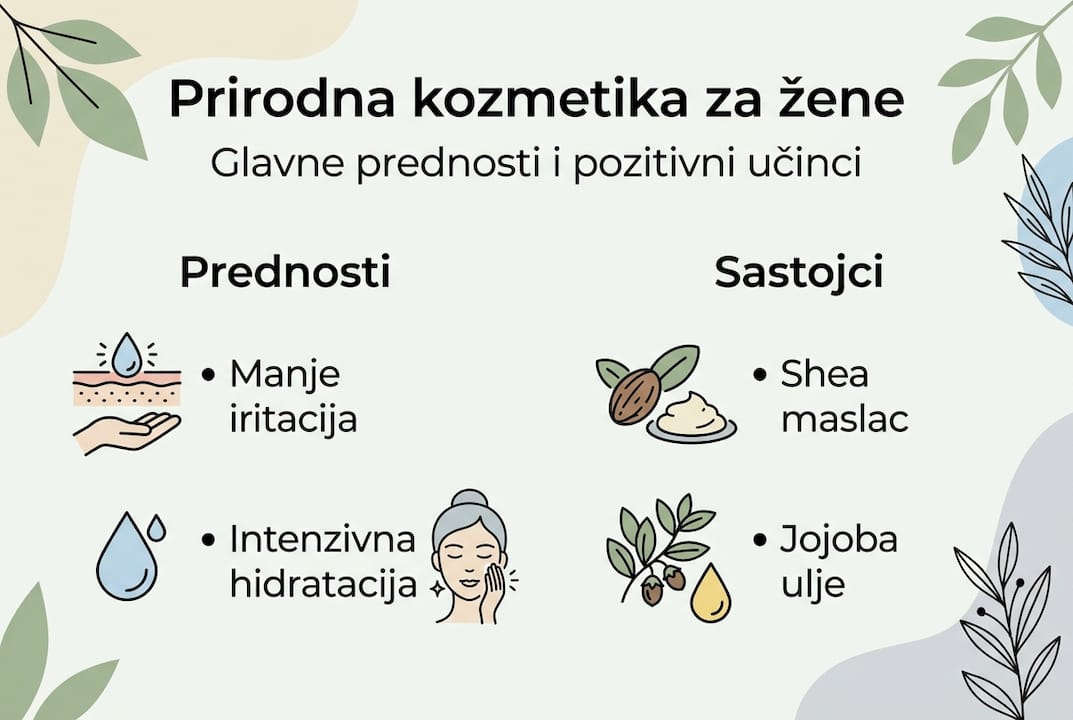 Prirodna kozmetika za žene

Glavne prednosti i pozitivni učinci

Prednosti

• Manje iritacija

• Intenzivna hidratacija

Sastojci

• Shea maslac

• Jojoba ulje